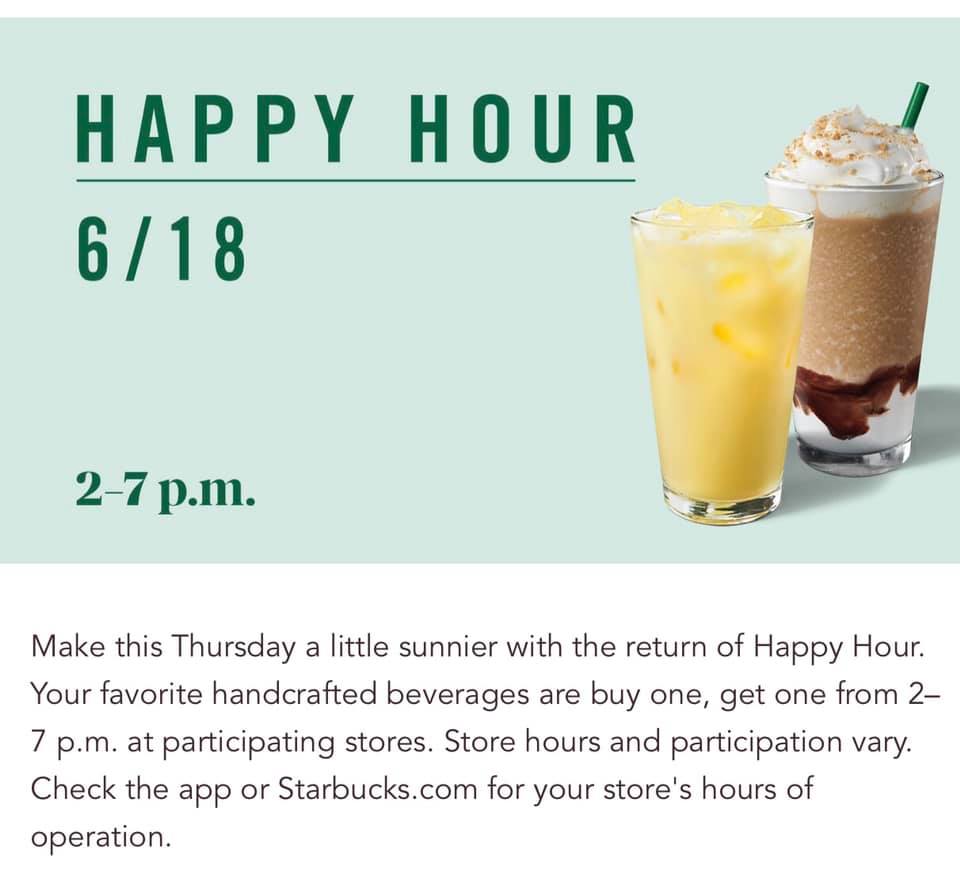 HAPPY HOUR
6/18

2–7 p.m.

Make this Thursday a little sunnier with the return of Happy Hour. Your favorite handcrafted beverages are buy one, get one from 2–7 p.m. at participating stores. Store hours and participation vary. Check the app or Starbucks.com for your store's hours of operation.